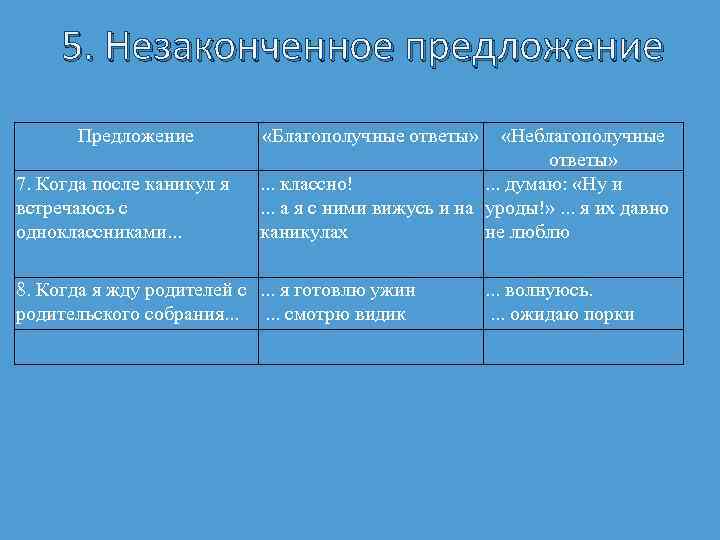 5. Незаконченное предложение

| Предложение | «Благополучные ответы» | «Неблагополучные ответы» |
|---|---|---|
| 7. Когда после каникул я встречаюсь с одноклассниками... | ... классно! ... а я с ними вижусь и на каникулах | ... думаю: «Ну и уроды!» ... я их давно не люблю |
| 8. Когда я жду родителей с родительского собрания... | ... я готовлю ужин ... смотрю видик | ... волнуюсь. ... ожидаю порки |
| | | |